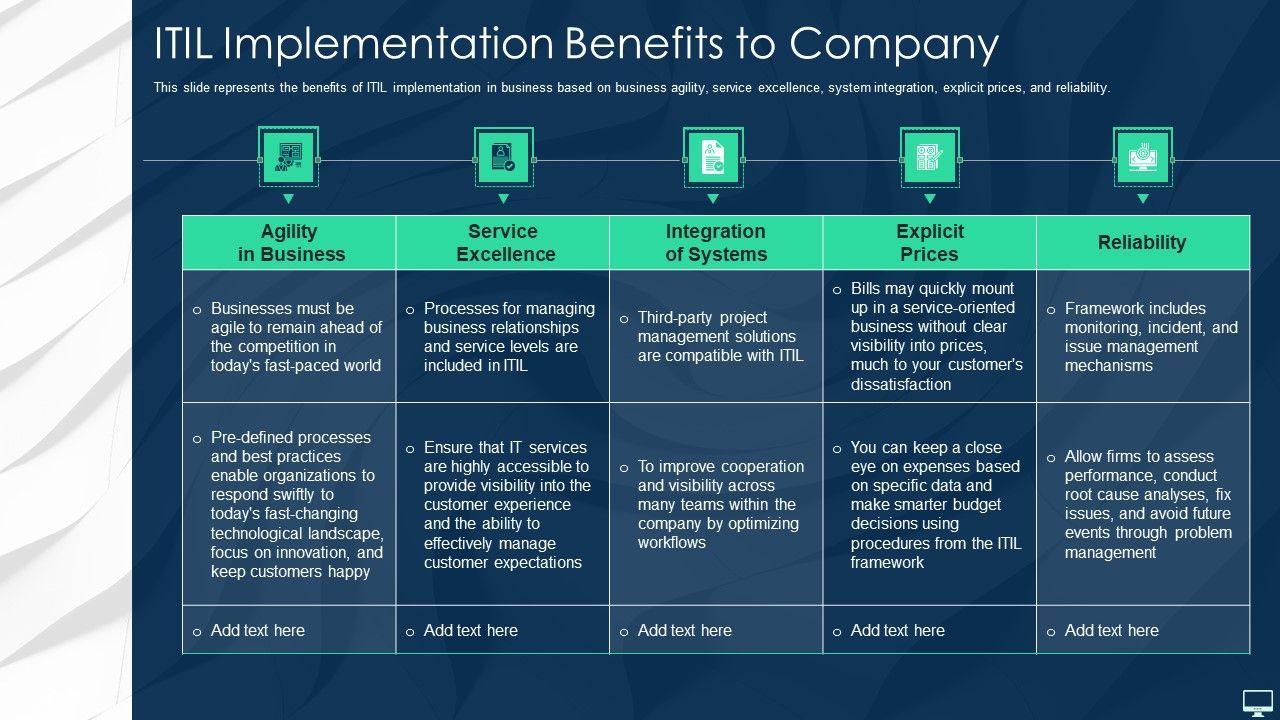 ITIL Implementation Benefits to Company

This slide represents the benefits of ITIL implementation in business based on business agility, service excellence, system integration, explicit prices, and reliability.

| Agility in Business | Service Excellence | Integration of Systems | Explicit Prices | Reliability |
|---|---|---|---|---|
| o Businesses must be agile to remain ahead of the competition in today's fast-paced world | o Processes for managing business relationships and service levels are included in ITIL | o Third-party project management solutions are compatible with ITIL | o Bills may quickly mount up in a service-oriented business without clear visibility into prices, much to your customer's dissatisfaction | o Framework includes monitoring, incident, and issue management mechanisms |
| o Pre-defined processes and best practices enable organizations to respond swiftly to today's fast-changing technological landscape, focus on innovation, and keep customers happy | o Ensure that IT services are highly accessible to provide visibility into the customer experience and the ability to effectively manage customer expectations | o To improve cooperation and visibility across many teams within the company by optimizing workflows | o You can keep a close eye on expenses based on specific data and make smarter budget decisions using procedures from the ITIL framework | o Allow firms to assess performance, conduct root cause analyses, fix issues, and avoid future events through problem management |
| o Add text here | o Add text here | o Add text here | o Add text here | o Add text here |